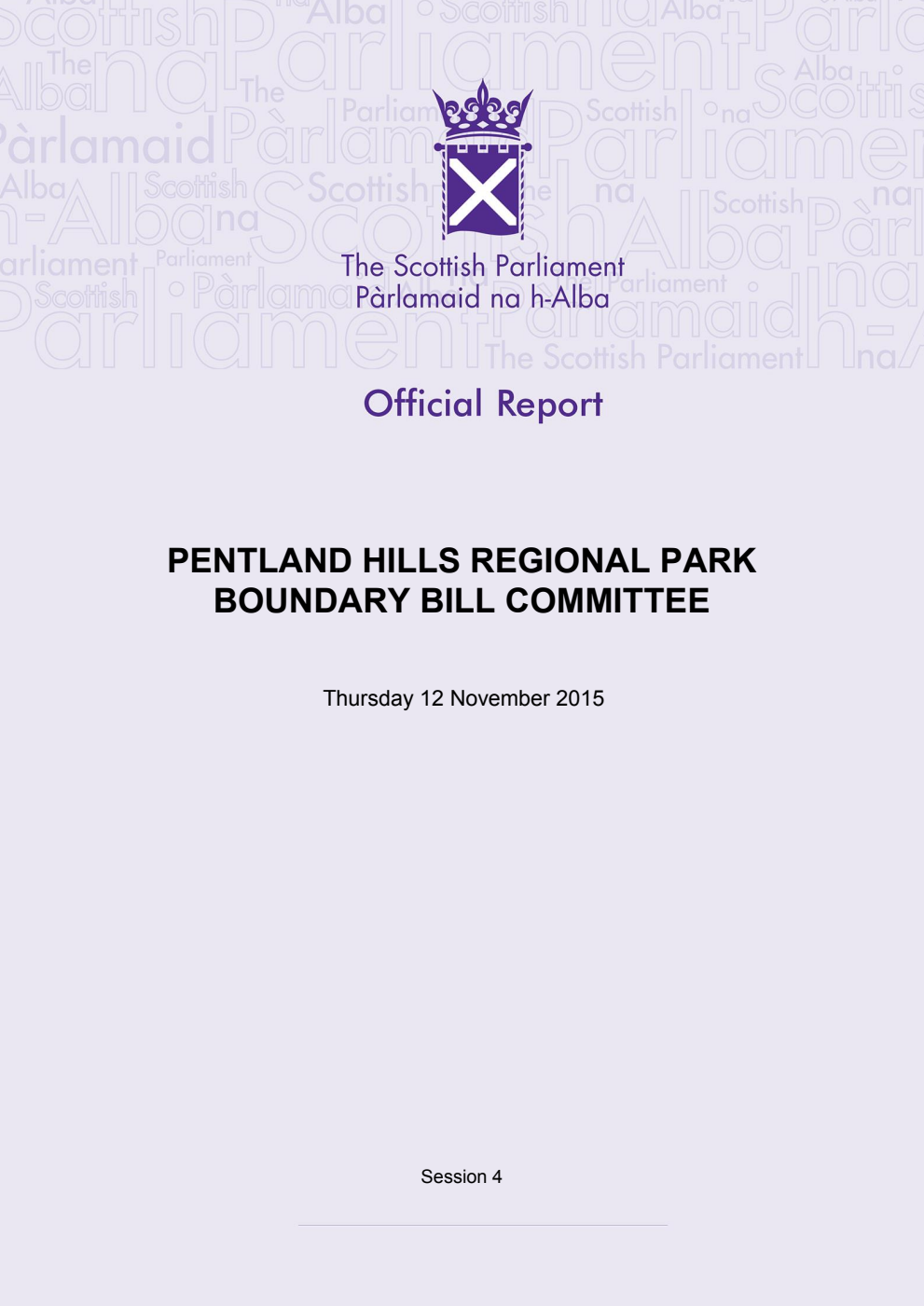 The Scottish Parliament
Pàrlamaid na h-Alba

Official Report

PENTLAND HILLS REGIONAL PARK BOUNDARY BILL COMMITTEE

Thursday 12 November 2015

Session 4